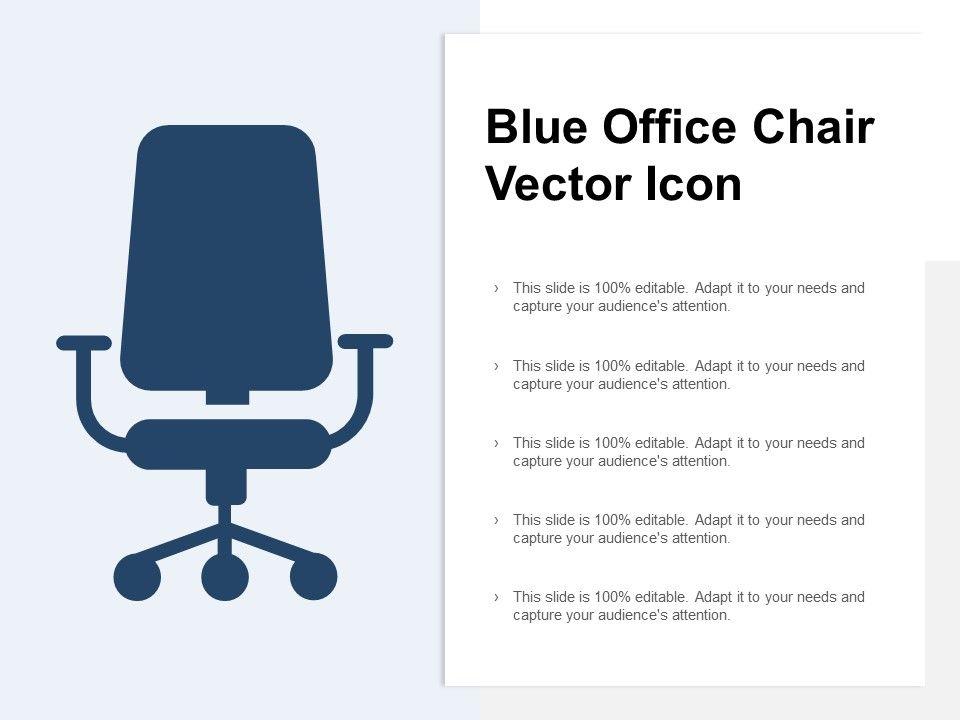 Blue Office Chair Vector Icon

› This slide is 100% editable. Adapt it to your needs and capture your audience's attention.

› This slide is 100% editable. Adapt it to your needs and capture your audience's attention.

› This slide is 100% editable. Adapt it to your needs and capture your audience's attention.

› This slide is 100% editable. Adapt it to your needs and capture your audience's attention.

› This slide is 100% editable. Adapt it to your needs and capture your audience's attention.